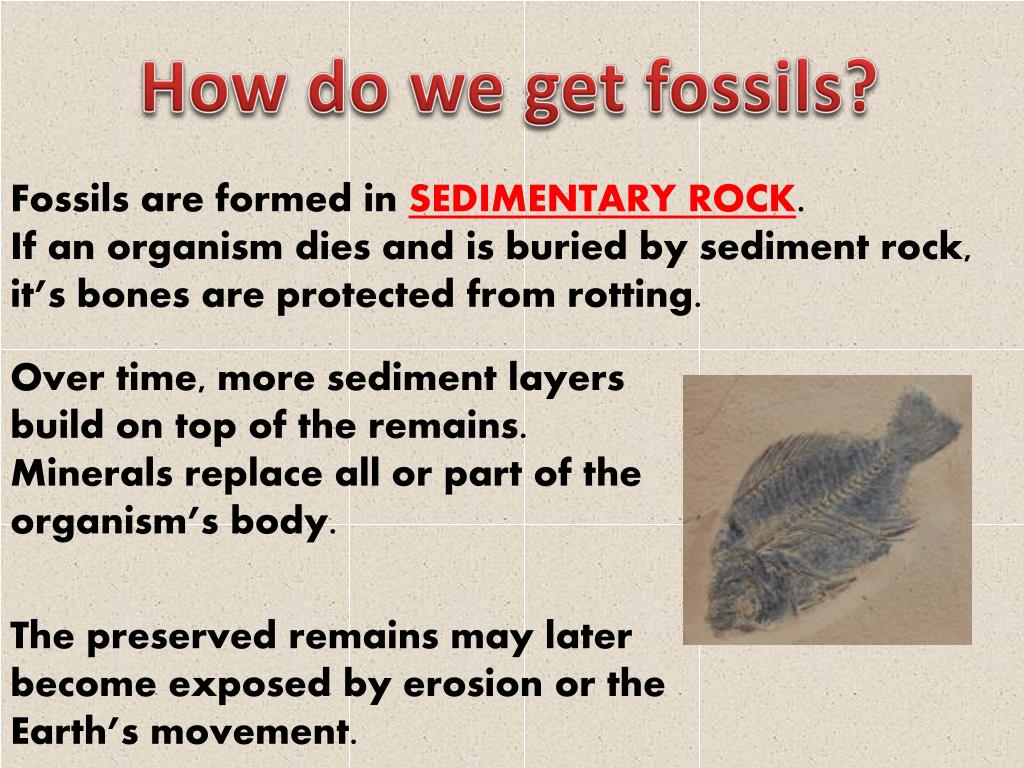 How do we get fossils?

Fossils are formed in SEDIMENTARY ROCK.
If an organism dies and is buried by sediment rock, it's bones are protected from rotting.

Over time, more sediment layers build on top of the remains.
Minerals replace all or part of the organism's body.

The preserved remains may later become exposed by erosion or the Earth's movement.